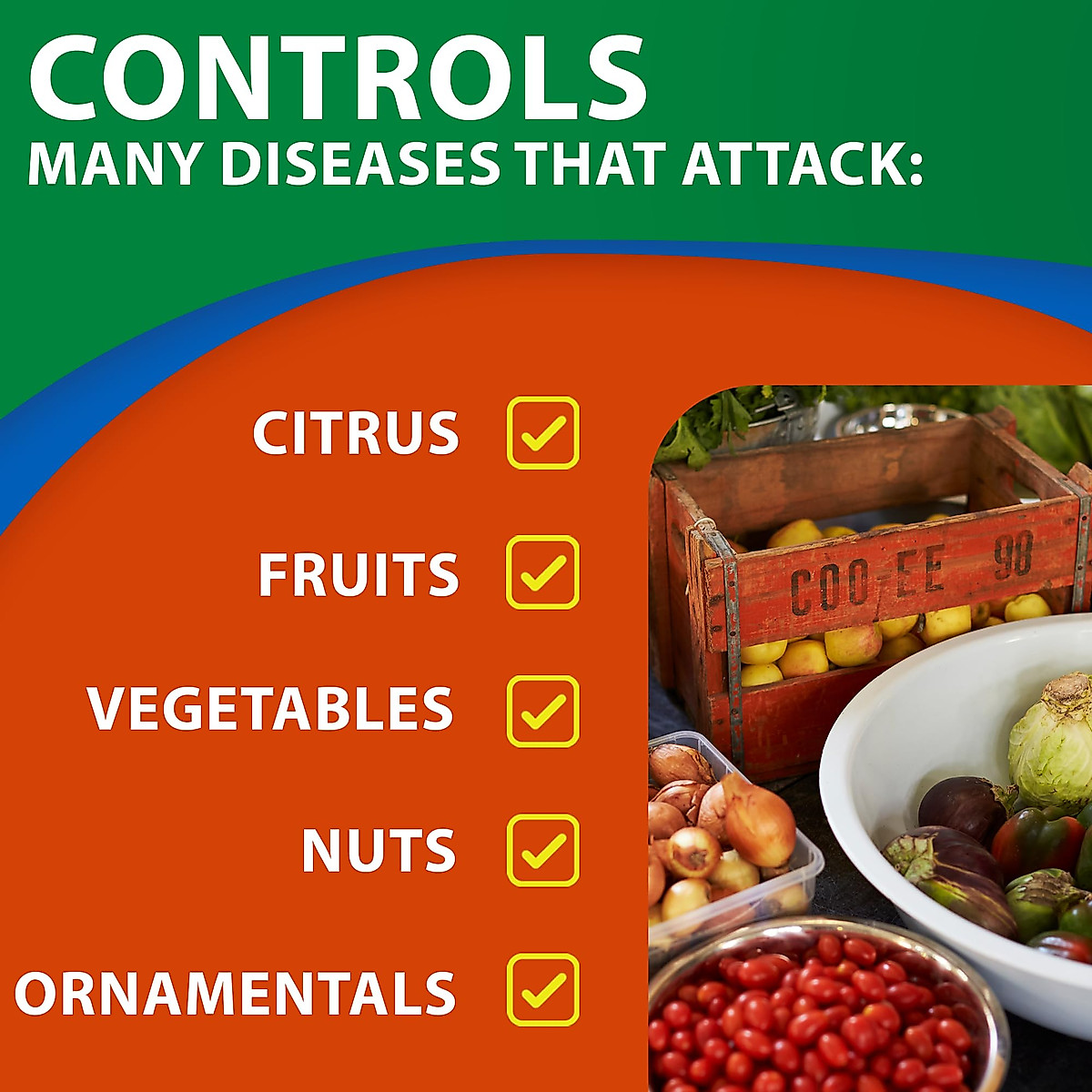 CONTROLS
MANY DISEASES THAT ATTACK:

CITRUS

FRUITS

VEGETABLES

NUTS

ORNAMENTALS

COO-EE 98